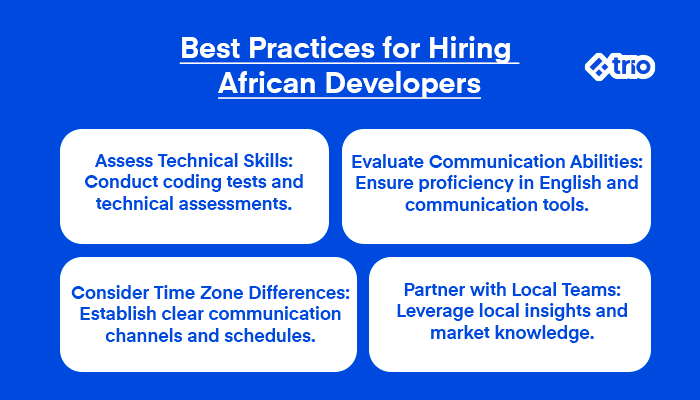 Best Practices for Hiring African Developers

trio

Assess Technical Skills: Conduct coding tests and technical assessments.

Evaluate Communication Abilities: Ensure proficiency in English and communication tools.

Consider Time Zone Differences: Establish clear communication channels and schedules.

Partner with Local Teams: Leverage local insights and market knowledge.